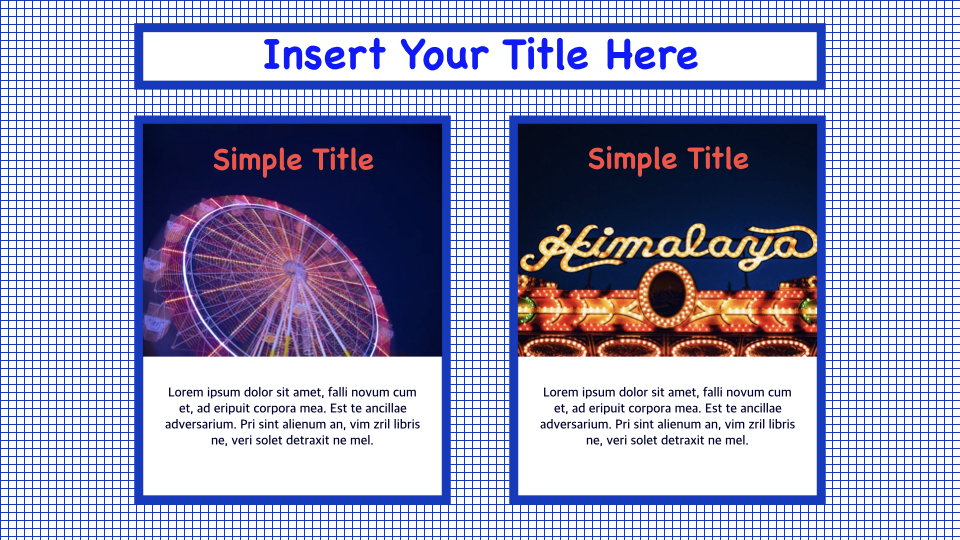 Insert Your Title Here

Simple Title

Lorem ipsum dolor sit amet, falli novum cum et, ad eripuit corpora mea. Est te ancillae adversarium. Pri sint alienum an, vim zril libris ne, veri solet detraxit ne mel.

Simple Title

Himalaya

Lorem ipsum dolor sit amet, falli novum cum et, ad eripuit corpora mea. Est te ancillae adversarium. Pri sint alienum an, vim zril libris ne, veri solet detraxit ne mel.